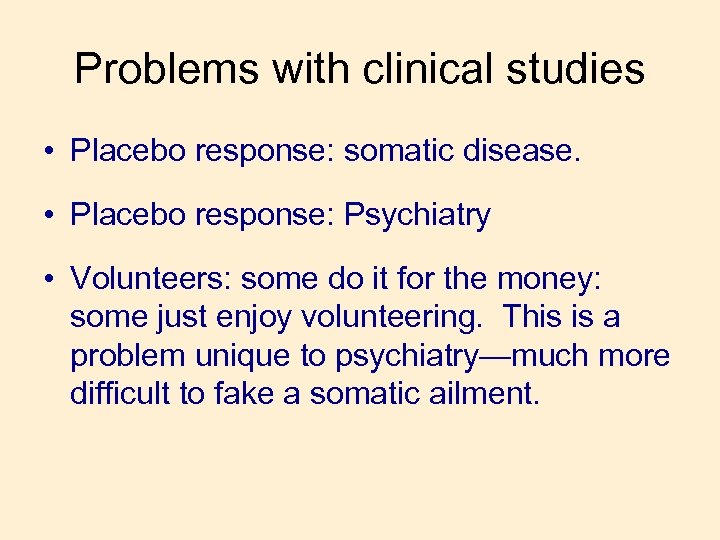 Problems with clinical studies

• Placebo response: somatic disease.

• Placebo response: Psychiatry

• Volunteers: some do it for the money: some just enjoy volunteering. This is a problem unique to psychiatry—much more difficult to fake a somatic ailment.